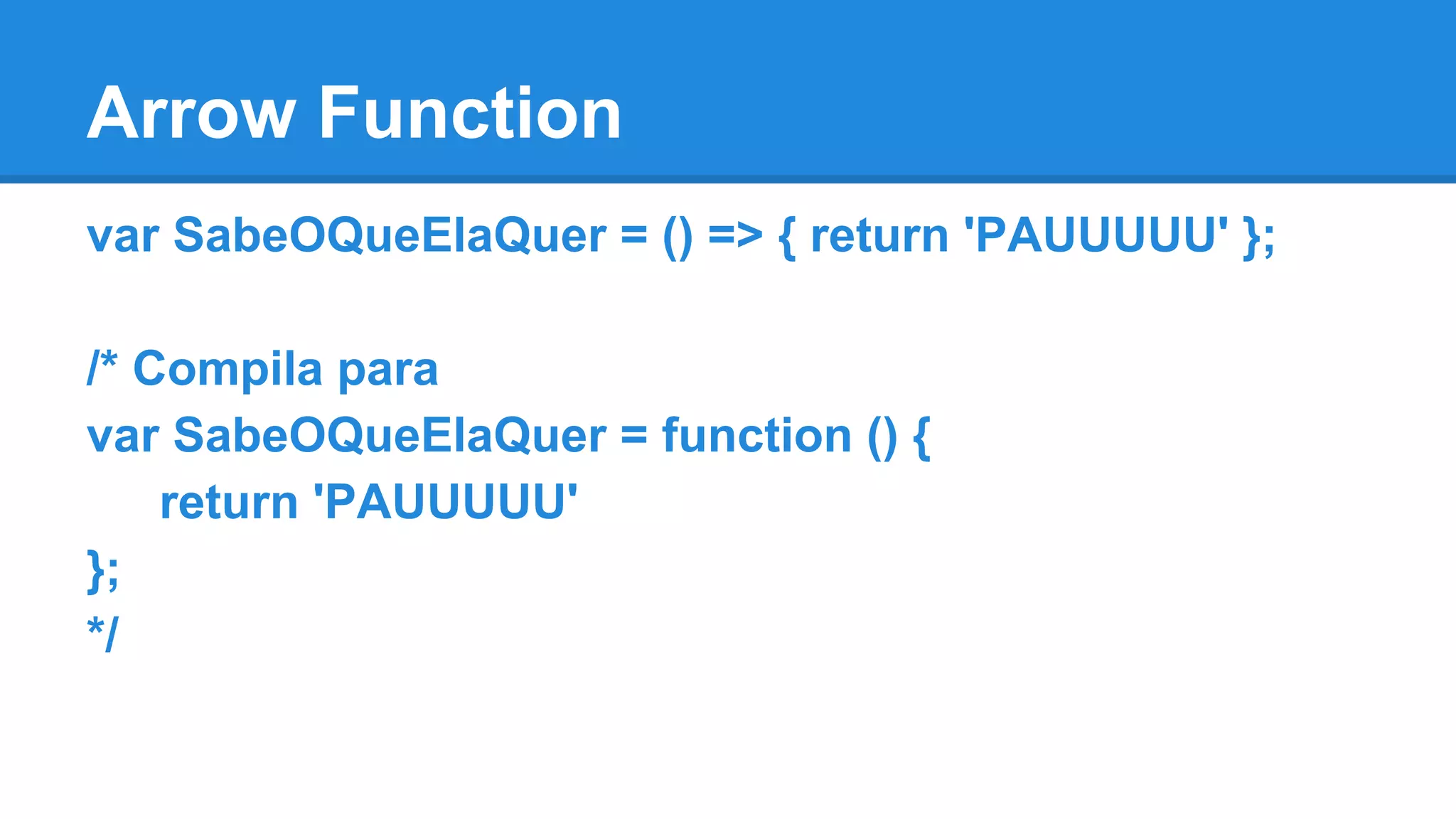 Arrow Function

var SabeOQueElaQuer = () => { return 'PAUUUUU' };

/* Compila para
var SabeOQueElaQuer = function () {
return 'PAUUUUU'
};
*/